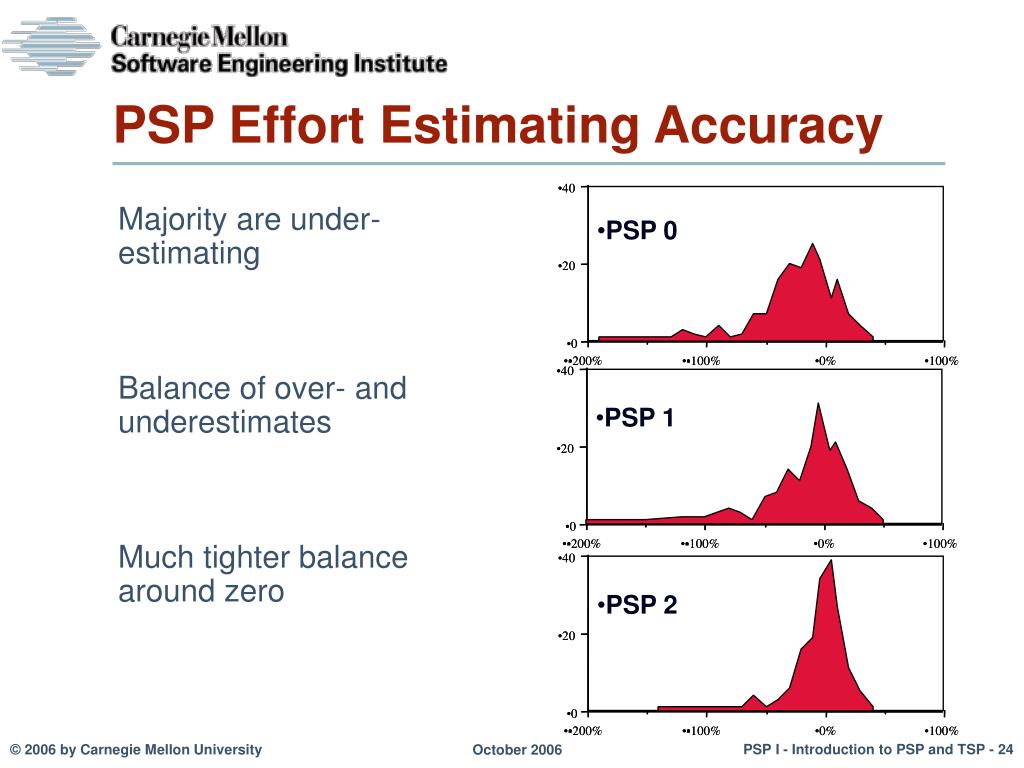 Carnegie Mellon
Software Engineering Institute

PSP Effort Estimating Accuracy

Majority are under-estimating

Balance of over- and underestimates

Much tighter balance around zero

•40
•PSP 0
•20
•0
••200% ••100% •0% •100%

•40
•PSP 1
•20
•0
••200% ••100% •0% •100%

•40
•PSP 2
•20
•0
••200% ••100% •0% •100%

© 2006 by Carnegie Mellon University

October 2006

PSP I - Introduction to PSP and TSP - 24